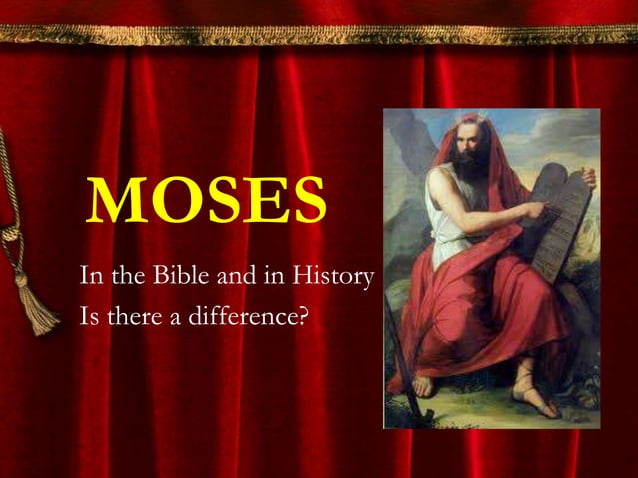 MOSES

In the Bible and in History
Is there a difference?